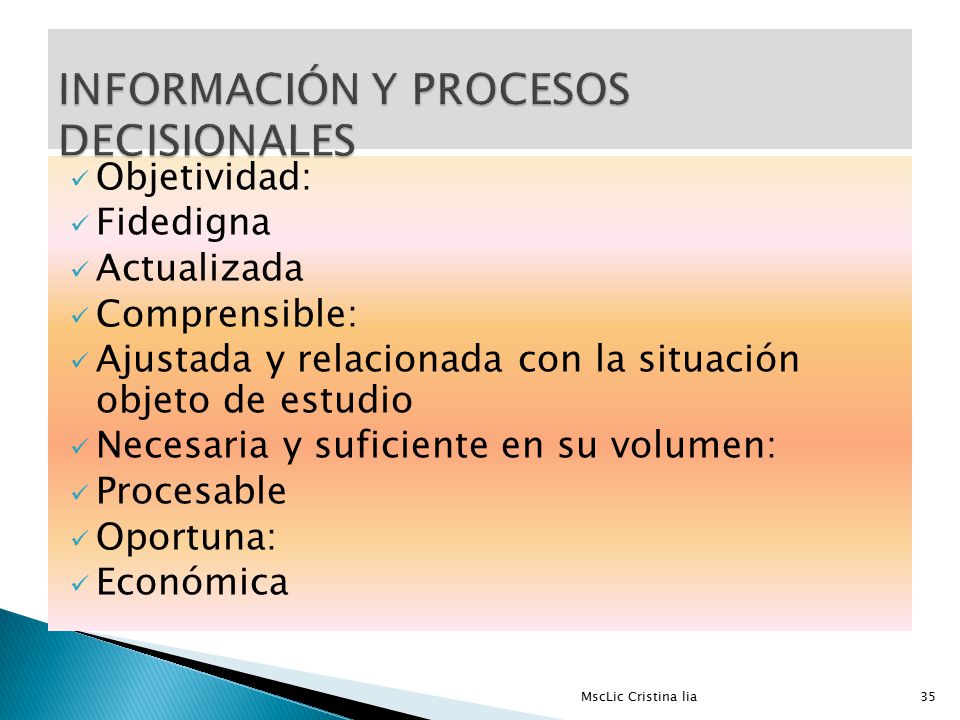 INFORMACIÓN Y PROCESOS DECISIONALES

✓ Objetividad:
✓ Fidedigna
✓ Actualizada
✓ Comprensible:
✓ Ajustada y relacionada con la situación objeto de estudio
✓ Necesaria y suficiente en su volumen:
✓ Procesable
✓ Oportuna:
✓ Económica

MscLic Cristina lia

35